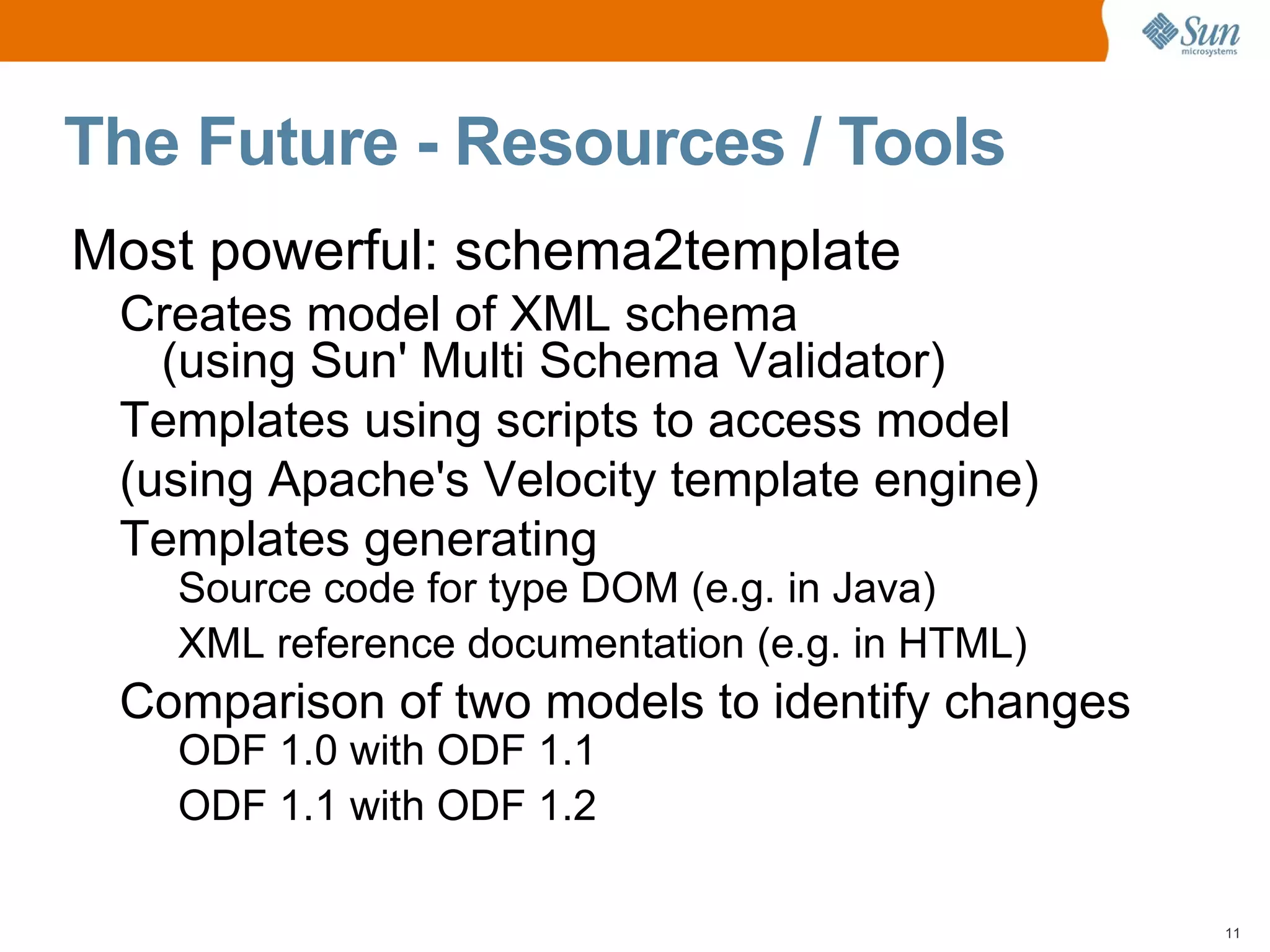 Sun microsystems

The Future - Resources / Tools

Most powerful: schema2template

Creates model of XML schema (using Sun' Multi Schema Validator)

Templates using scripts to access model

(using Apache's Velocity template engine)

Templates generating

Source code for type DOM (e.g. in Java)

XML reference documentation (e.g. in HTML)

Comparison of two models to identify changes

ODF 1.0 with ODF 1.1

ODF 1.1 with ODF 1.2

11